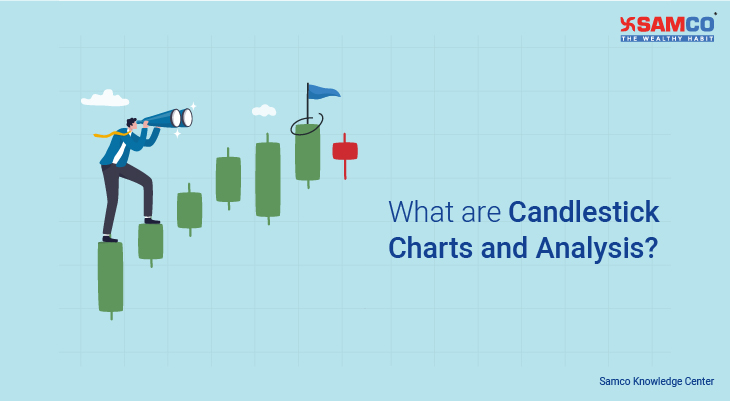 SAMCO
THE WEALTHY HABIT

What are Candlestick Charts and Analysis?

Samco Knowledge Center